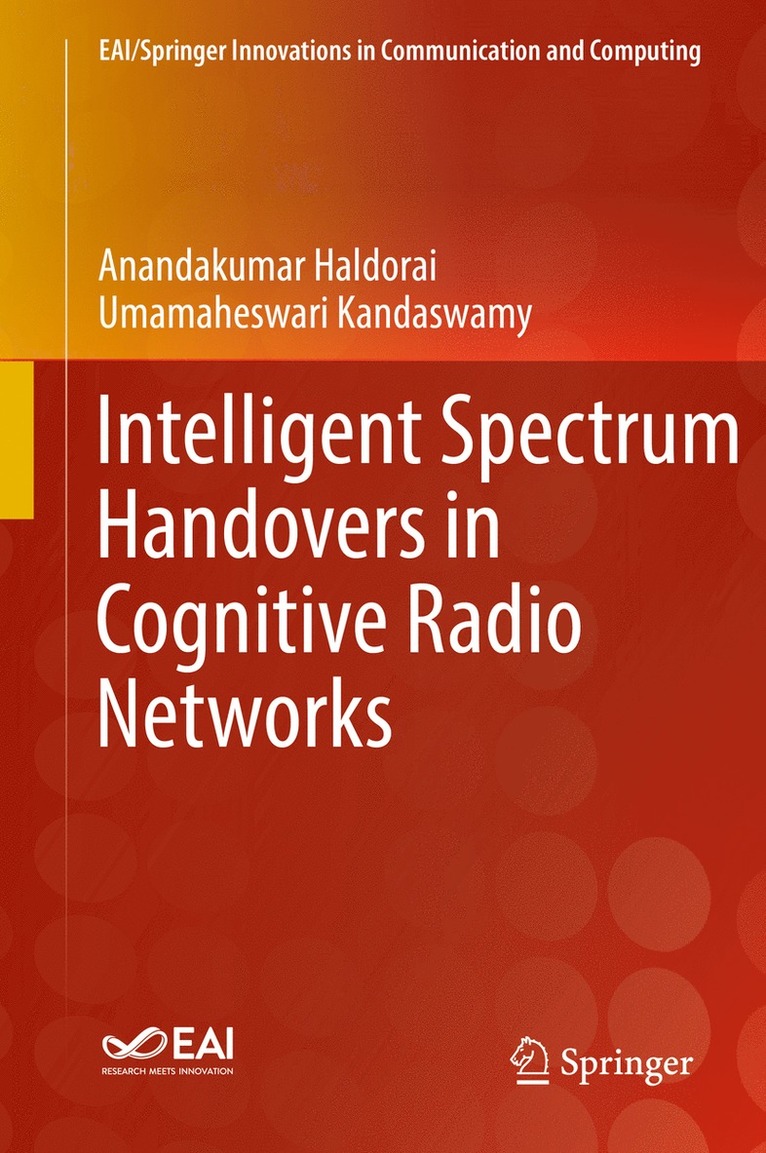 EAI/Springer Innovations in Communication and Computing

Anandakumar Haldorai
Umamaheswari Kandaswamy

Intelligent Spectrum Handovers in Cognitive Radio Networks

EAI
RESEARCH MEETS INNOVATION

Springer